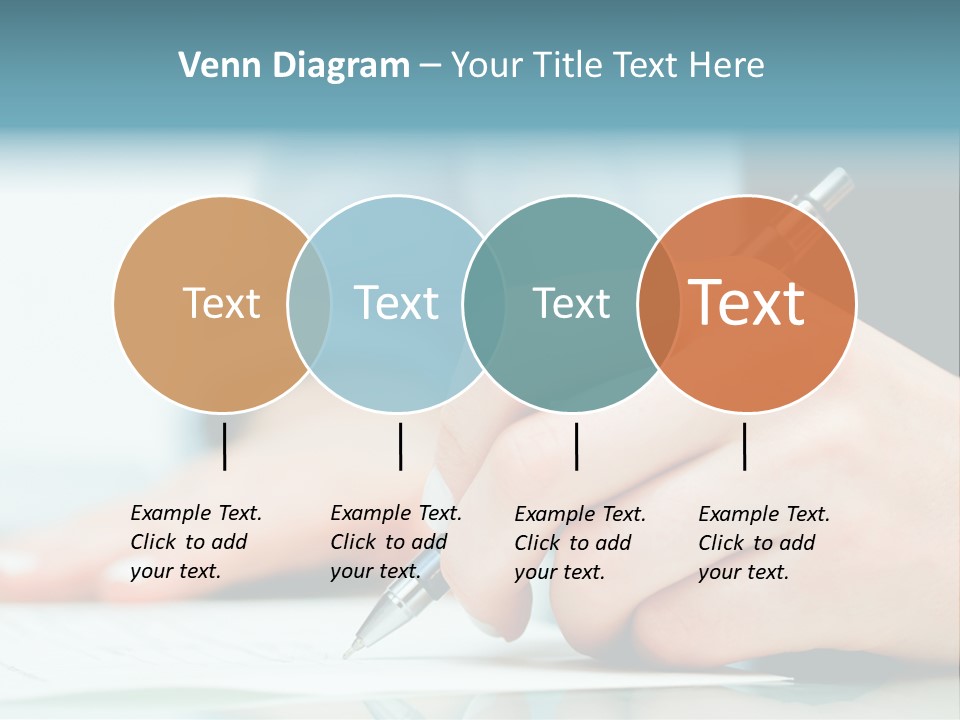 Venn Diagram – Your Title Text Here

Text

Text

Text

Text

Example Text. Click to add your text.

Example Text. Click to add your text.

Example Text. Click to add your text.

Example Text. Click to add your text.